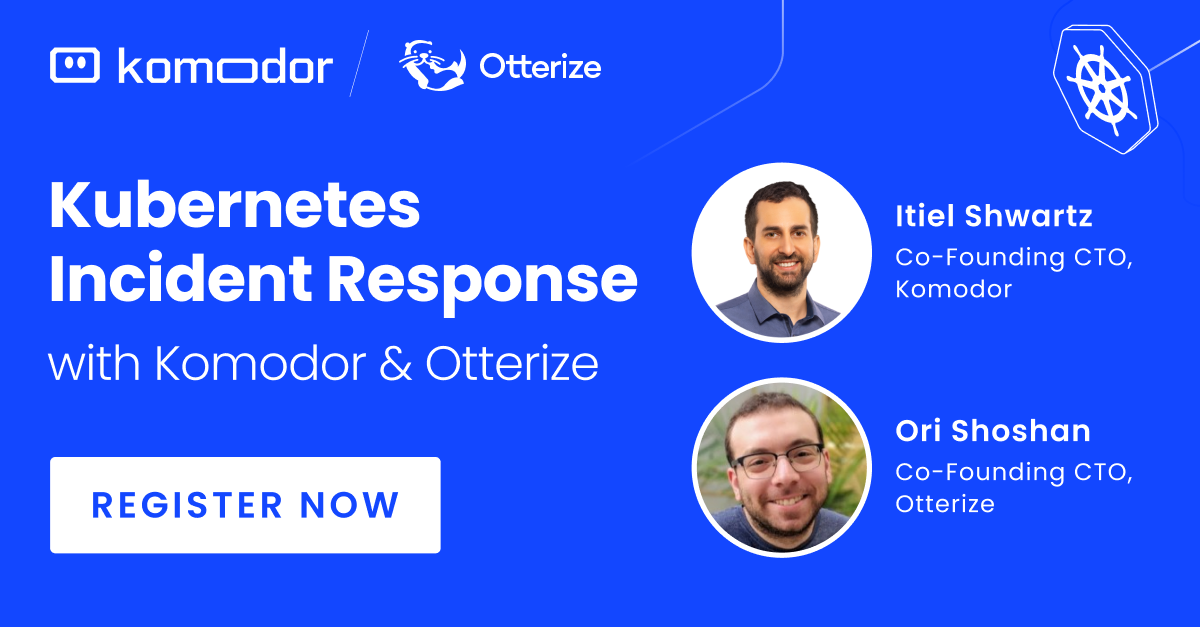 komodor

Otterize

Kubernetes Incident Response

with Komodor & Otterize

REGISTER NOW

Itiel Shwartz
Co-Founding CTO, Komodor

Ori Shoshan
Co-Founding CTO, Otterize